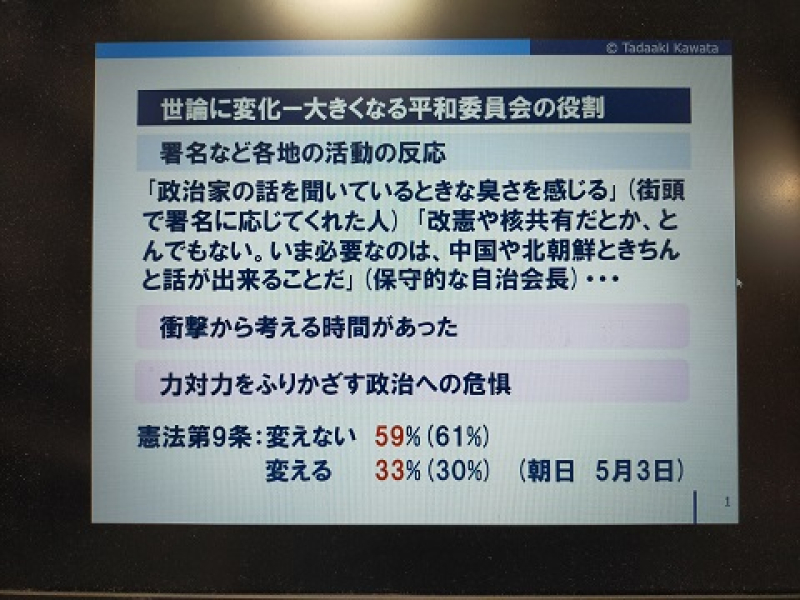 © Tadaaki Kawata

世論に変化ー大きくなる平和委員会の役割

署名など各地の活動の反応

「政治家の話を聞いているときな臭さを感じる」（街頭で署名に応じてくれた人）「改憲や核共有だとか、とんでもない。いま必要なのは、中国や北朝鮮ときちんと話が出来ることだ」（保守的な自治会長）・・・

衝撃から考える時間があった

力対力をふりかざす政治への危惧

憲法第9条：変えない　59％（61％）
変える　33％（30％）　（朝日　5月3日）

1